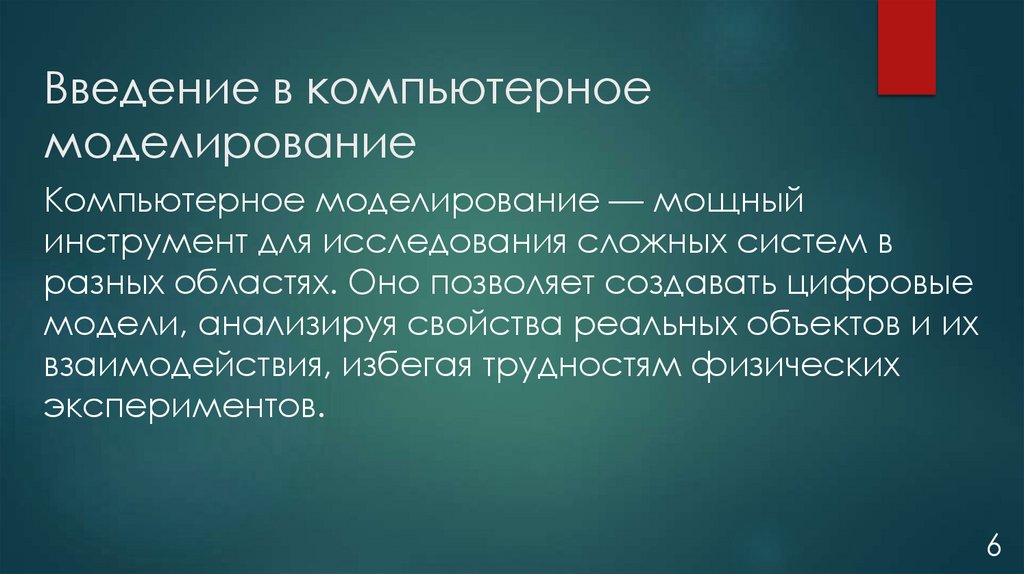 Введение в компьютерное моделирование

Компьютерное моделирование — мощный инструмент для исследования сложных систем в разных областях. Оно позволяет создавать цифровые модели, анализируя свойства реальных объектов и их взаимодействия, избегая трудностям физических экспериментов.

6